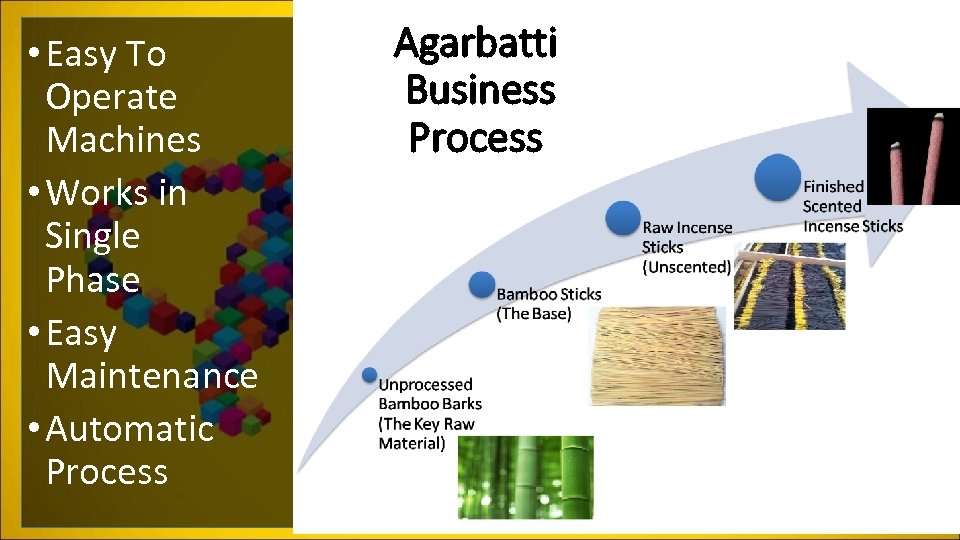 • Easy To Operate Machines
• Works in Single Phase
• Easy Maintenance
• Automatic Process

Agarbatti Business Process

Unprocessed Bamboo Barks (The Key Raw Material)

Bamboo Sticks (The Base)

Raw Incense Sticks (Unscented)

Finished Scented Incense Sticks